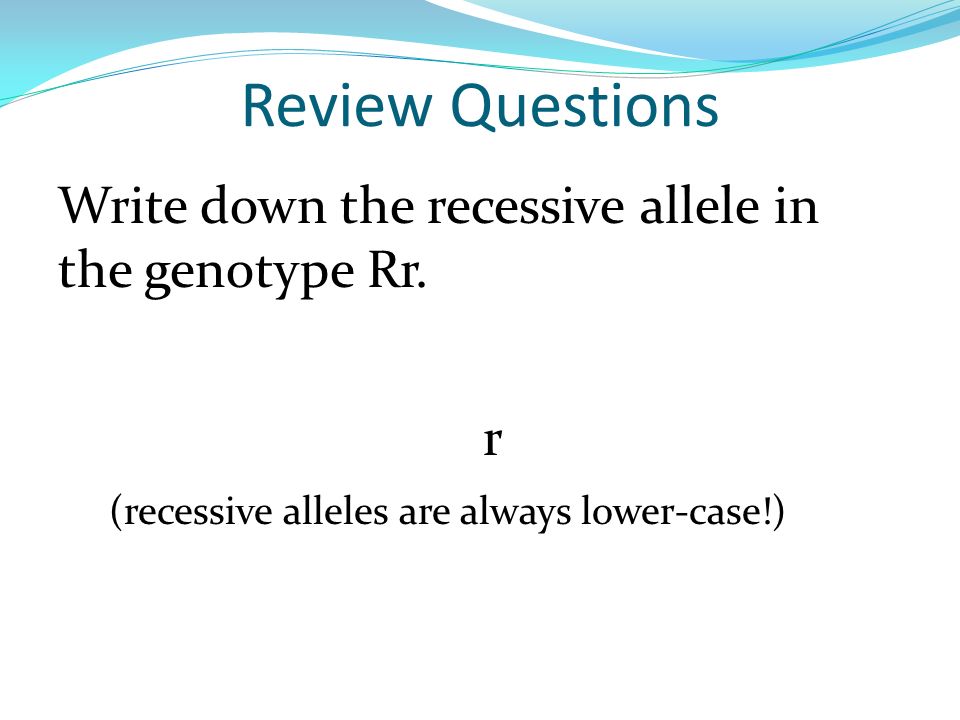 Review Questions

Write down the recessive allele in the genotype Rr.

r

(recessive alleles are always lower-case!)